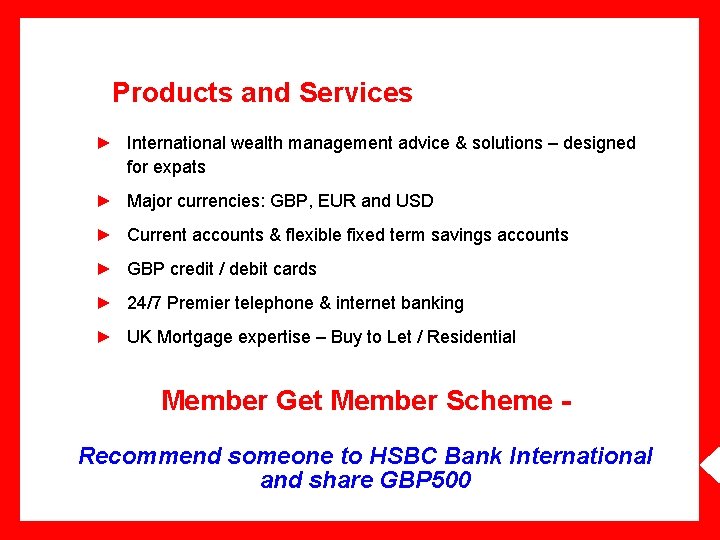 Products and Services

► International wealth management advice & solutions – designed for expats

► Major currencies: GBP, EUR and USD

► Current accounts & flexible fixed term savings accounts

► GBP credit / debit cards

► 24/7 Premier telephone & internet banking

► UK Mortgage expertise – Buy to Let / Residential

Member Get Member Scheme -

Recommend someone to HSBC Bank International and share GBP500